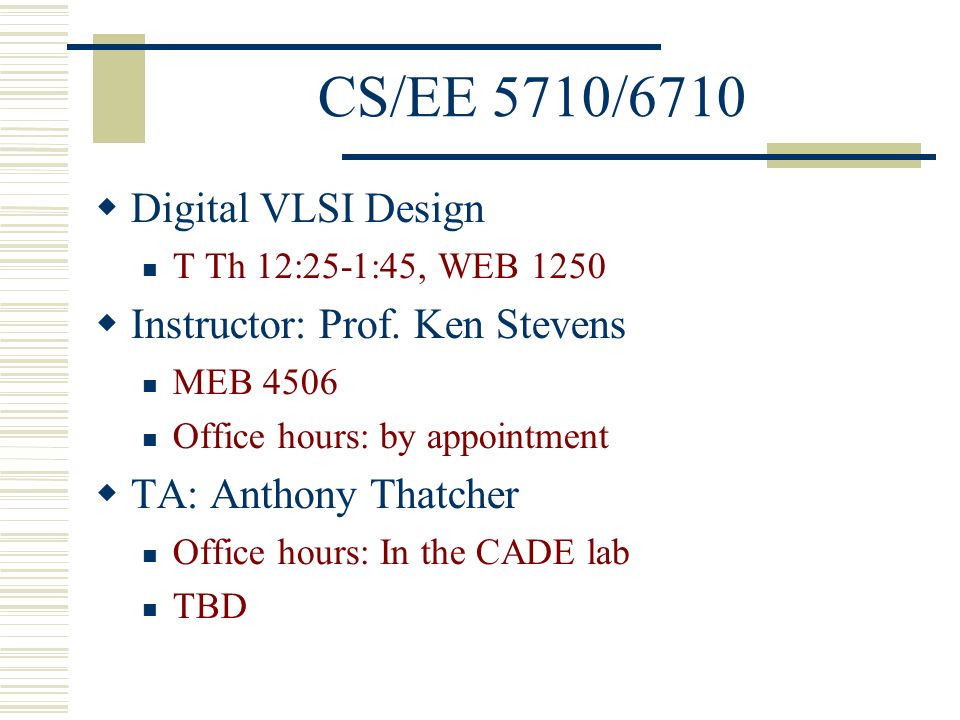 CS/EE 5710/6710

Digital VLSI Design
T Th 12:25-1:45, WEB 1250

Instructor: Prof. Ken Stevens
MEB 4506
Office hours: by appointment

TA: Anthony Thatcher
Office hours: In the CADE lab
TBD